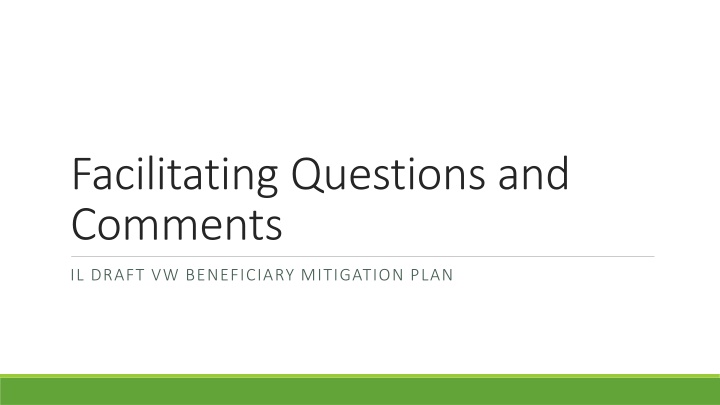 Facilitating Questions and Comments

IL DRAFT VW BENEFICIARY MITIGATION PLAN